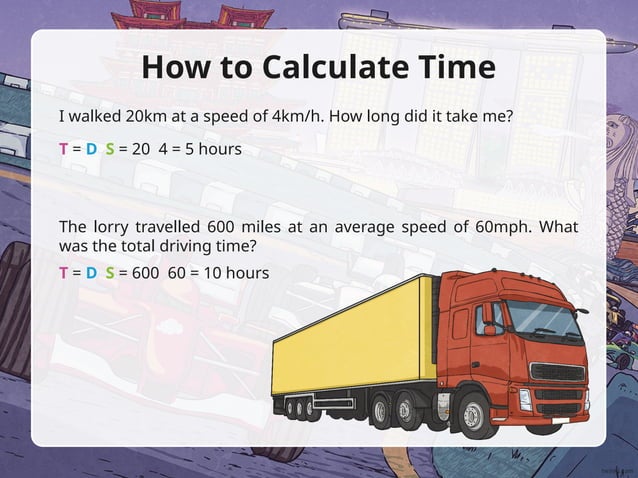 How to Calculate Time

I walked 20km at a speed of 4km/h. How long did it take me?

T = D  S = 20  4 = 5 hours

The lorry travelled 600 miles at an average speed of 60mph. What was the total driving time?

T = D  S = 600  60 = 10 hours